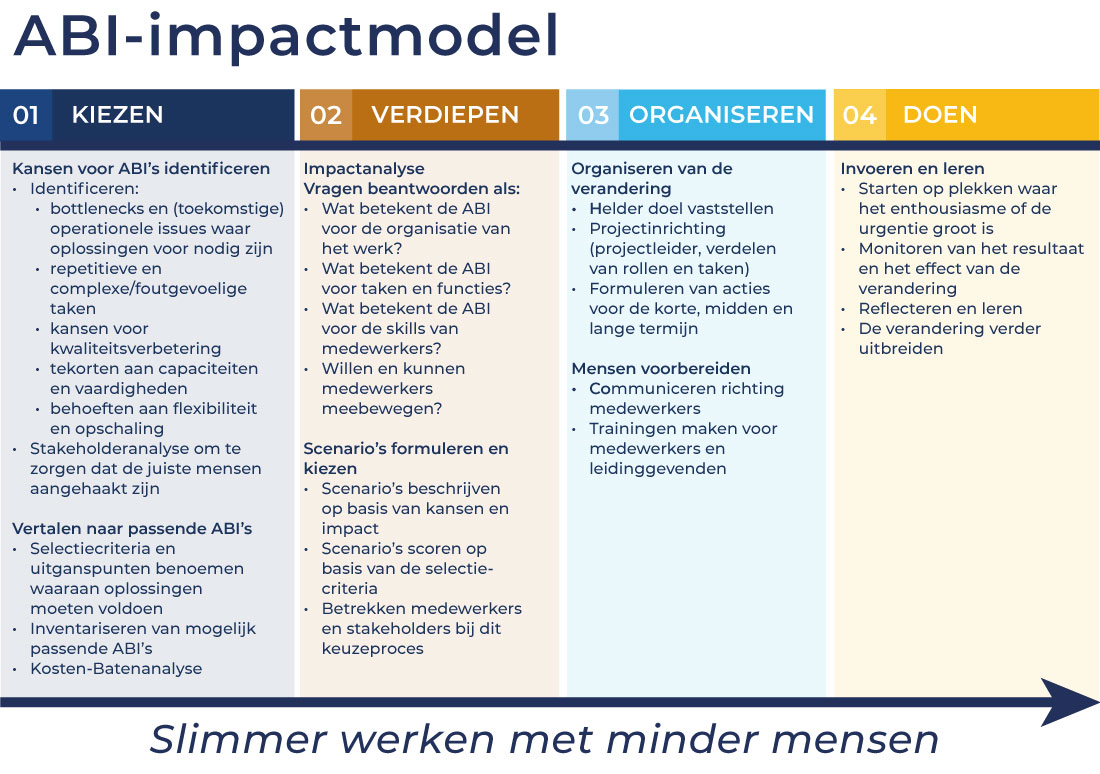 ABI-impactmodel

01 KIEZEN

Kansen voor ABI's identificeren
• Identificeren:
  • bottlenecks en (toekomstige) operationele issues waar oplossingen voor nodig zijn
  • repetitieve en complexe/foutgevoelige taken
  • kansen voor kwaliteitsverbetering
  • tekorten aan capaciteiten en vaardigheden
  • behoeften aan flexibiliteit en opschaling
• Stakeholderanalyse om te zorgen dat de juiste mensen aangehaakt zijn

Vertalen naar passende ABI's
• Selectiecriteria en uitganspunten benoemen waaraan oplossingen moeten voldoen
• Inventariseren van mogelijk passende ABI's
• Kosten-Batenanalyse

02 VERDIEPEN

Impactanalyse
Vragen beantwoorden als:
• Wat betekent de ABI voor de organisatie van het werk?
• Wat betekent de ABI voor taken en functies?
• Wat betekent de ABI voor de skills van medewerkers?
• Willen en kunnen medewerkers meebewegen?

Scenario's formuleren en kiezen
• Scenario's beschrijven op basis van kansen en impact
• Scenario's scoren op basis van de selectiecriteria
• Betrekken medewerkers en stakeholders bij dit keuzeproces

03 ORGANISEREN

Organiseren van de verandering
• Helder doel vaststellen
• Projectinrichting (projectleider, verdelen van rollen en taken)
• Formuleren van acties voor de korte, midden en lange termijn

Mensen voorbereiden
• Communiceren richting medewerkers
• Trainingen maken voor medewerkers en leidinggevenden

04 DOEN

Invoeren en leren
• Starten op plekken waar het enthousiasme of de urgentie groot is
• Monitoren van het resultaat en het effect van de verandering
• Reflecteren en leren
• De verandering verder uitbreiden

Slimmer werken met minder mensen